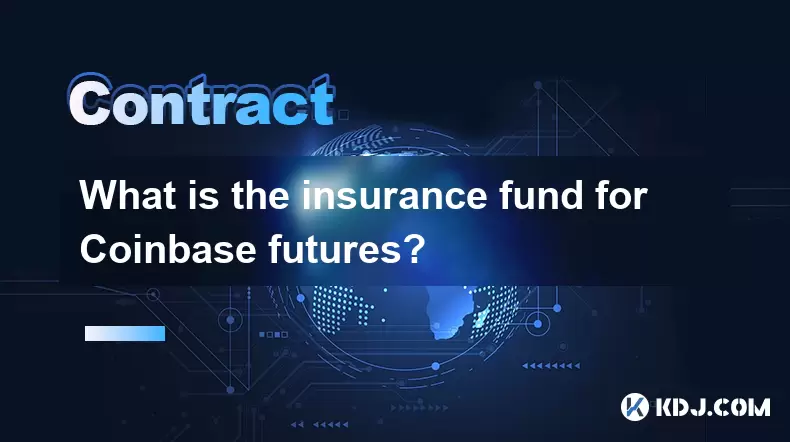 Contract

What is the insurance fund for Coinbase futures?

KDJ.COM